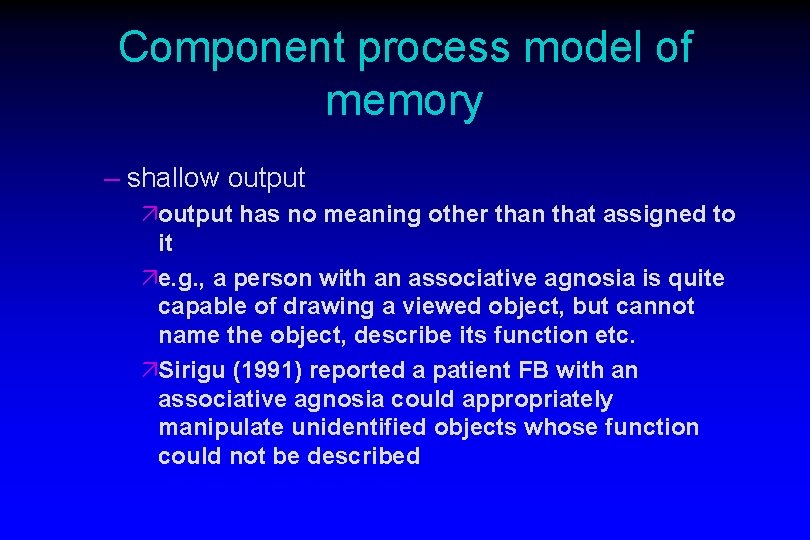 Component process model of memory

– shallow output

↗output has no meaning other than that assigned to it

↗e.g., a person with an associative agnosia is quite capable of drawing a viewed object, but cannot name the object, describe its function etc.

↗Sirigu (1991) reported a patient FB with an associative agnosia could appropriately manipulate unidentified objects whose function could not be described